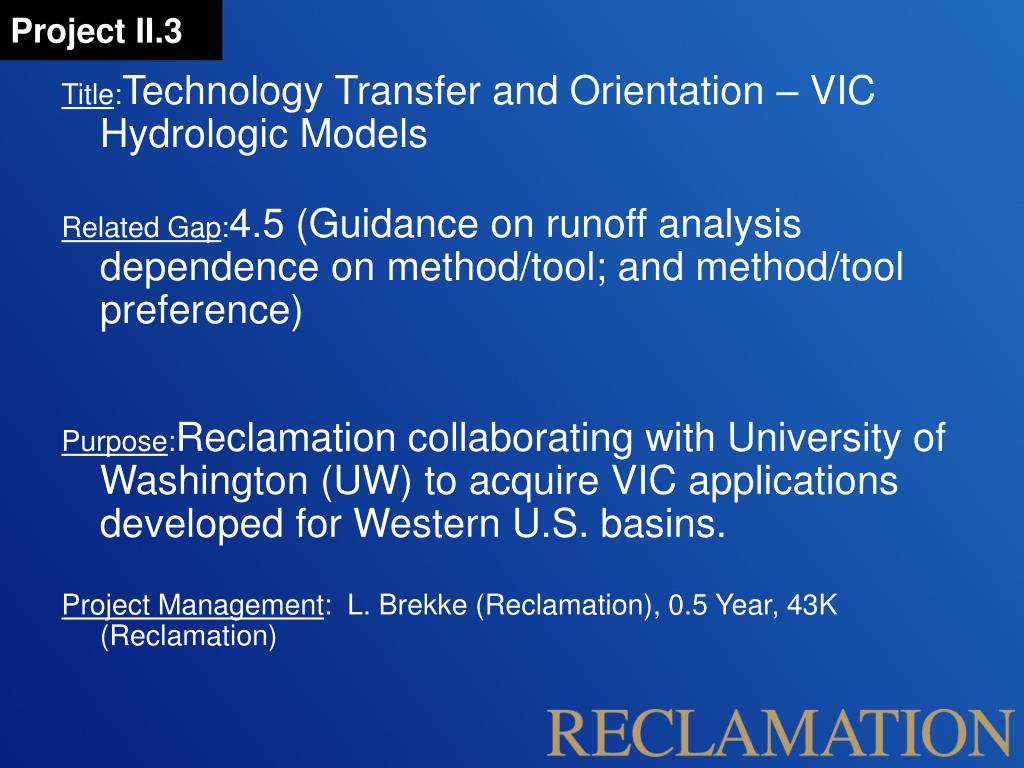 Project II.3

Title:Technology Transfer and Orientation – VIC Hydrologic Models

Related Gap:4.5 (Guidance on runoff analysis dependence on method/tool; and method/tool preference)

Purpose:Reclamation collaborating with University of Washington (UW) to acquire VIC applications developed for Western U.S. basins.

Project Management: L. Brekke (Reclamation), 0.5 Year, 43K (Reclamation)

RECLAMATION